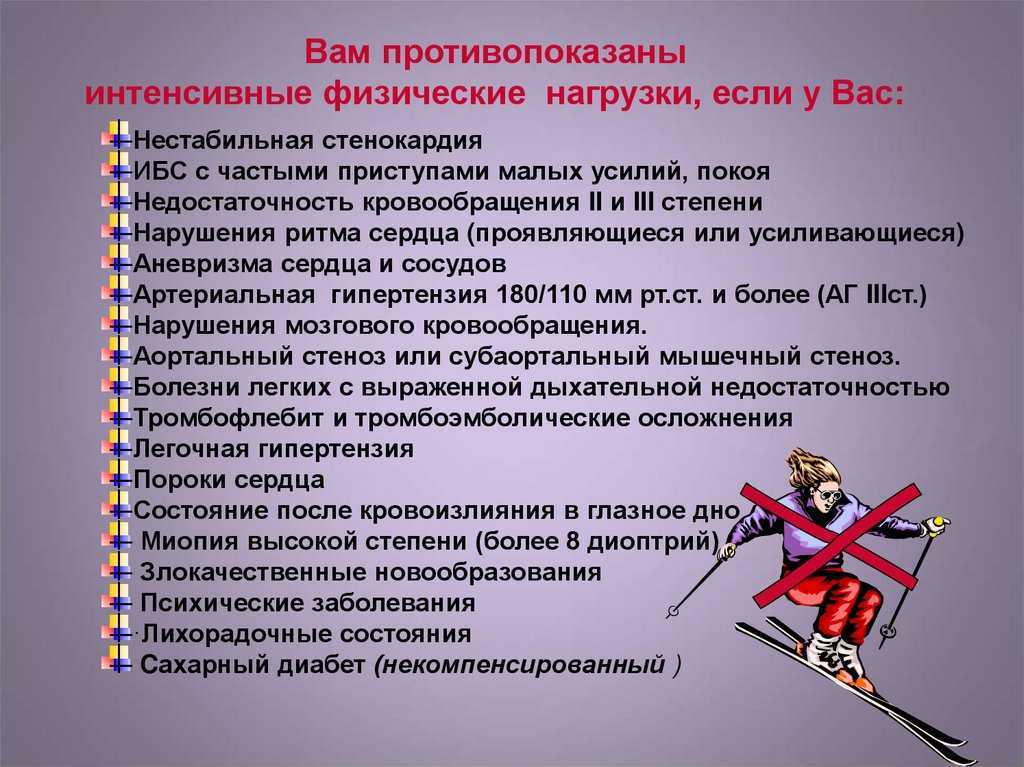 Вам противопоказаны интенсивные физические нагрузки, если у Вас:

Нестабильная стенокардия
ИБС с частыми приступами малых усилий, покоя
Недостаточность кровообращения II и III степени
Нарушения ритма сердца (проявляющиеся или усиливающиеся)
Аневризма сердца и сосудов
Артериальная гипертензия 180/110 мм рт.ст. и более (АГ IIIст.)
Нарушения мозгового кровообращения.
Аортальный стеноз или субаортальный мышечный стеноз.
Болезни легких с выраженной дыхательной недостаточностью
Тромбофлебит и тромбоэмболические осложнения
Легочная гипертензия
Пороки сердца
Состояние после кровоизлияния в глазное дно
Миопия высокой степени (более 8 диоптрий)
Злокачественные новообразования
Психические заболевания
Лихорадочные состояния
Сахарный диабет (некомпенсированный )